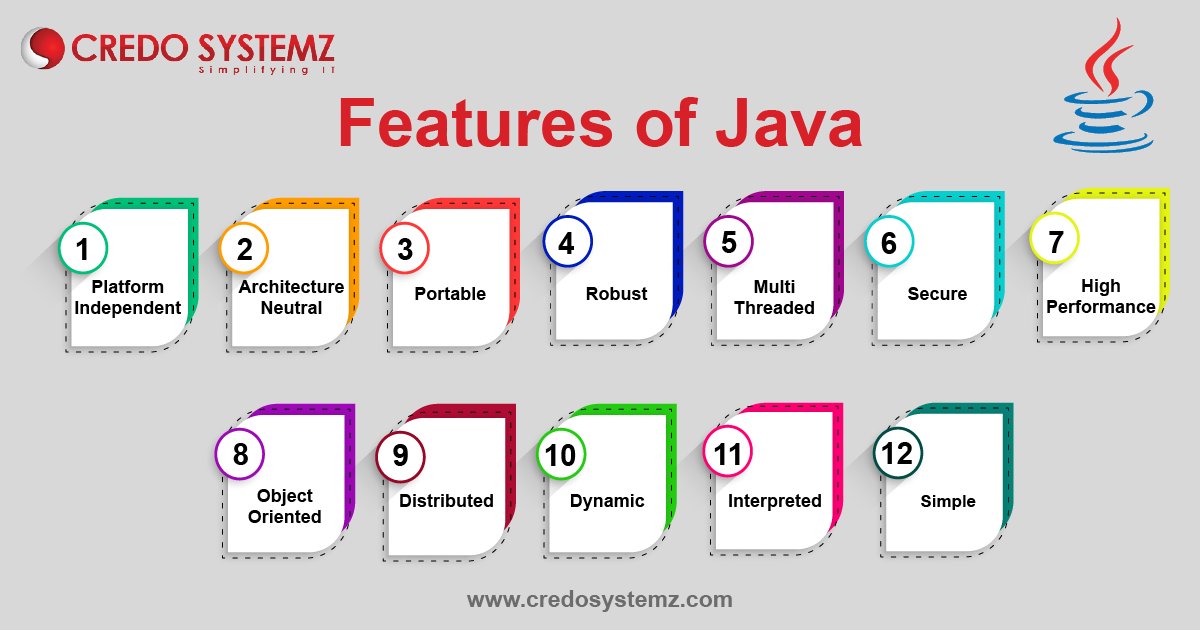 CREDO SYSTEMZ
Simplifying IT

Features of Java

1 Platform Independent

2 Architecture Neutral

3 Portable

4 Robust

5 Multi Threaded

6 Secure

7 High Performance

8 Object Oriented

9 Distributed

10 Dynamic

11 Interpreted

12 Simple

www.credosystemz.com